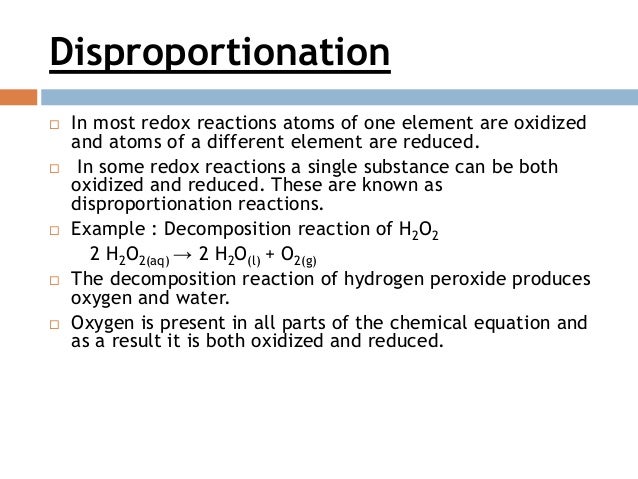 Disproportionation

In most redox reactions atoms of one element are oxidized and atoms of a different element are reduced.

In some redox reactions a single substance can be both oxidized and reduced. These are known as disproportionation reactions.

Example : Decomposition reaction of $H_2O_2$

$2\ H_2O_{2(aq)} \rightarrow 2\ H_2O_{(l)} + O_{2(g)}$

The decomposition reaction of hydrogen peroxide produces oxygen and water.

Oxygen is present in all parts of the chemical equation and as a result it is both oxidized and reduced.